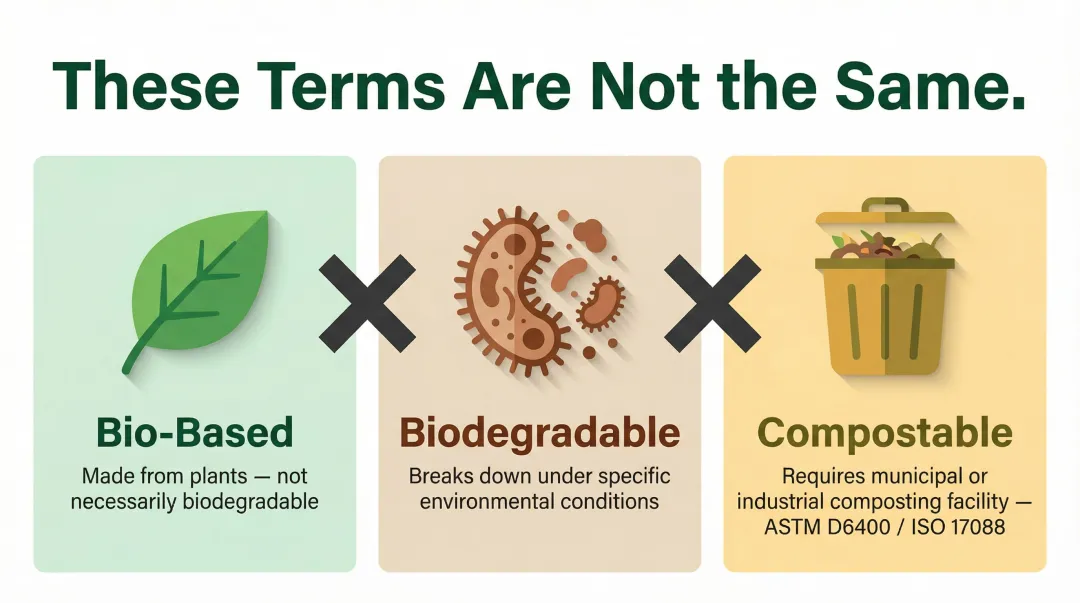 These Terms Are Not the Same.

Bio-Based
Made from plants — not necessarily biodegradable

Biodegradable
Breaks down under specific environmental conditions

Compostable
Requires municipal or industrial composting facility — ASTM D6400 / ISO 17088